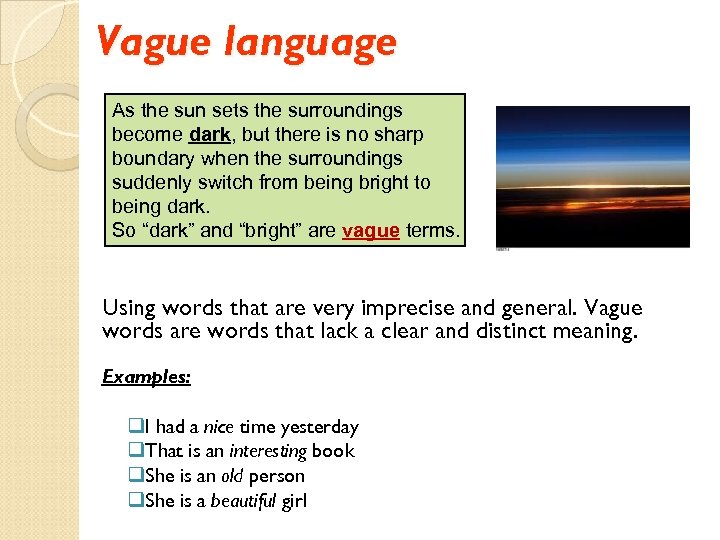 Vague language

As the sun sets the surroundings become dark, but there is no sharp boundary when the surroundings suddenly switch from being bright to being dark.
So “dark” and “bright” are vague terms.

Using words that are very imprecise and general. Vague words are words that lack a clear and distinct meaning.

Examples:

❑I had a nice time yesterday
❑That is an interesting book
❑She is an old person
❑She is a beautiful girl